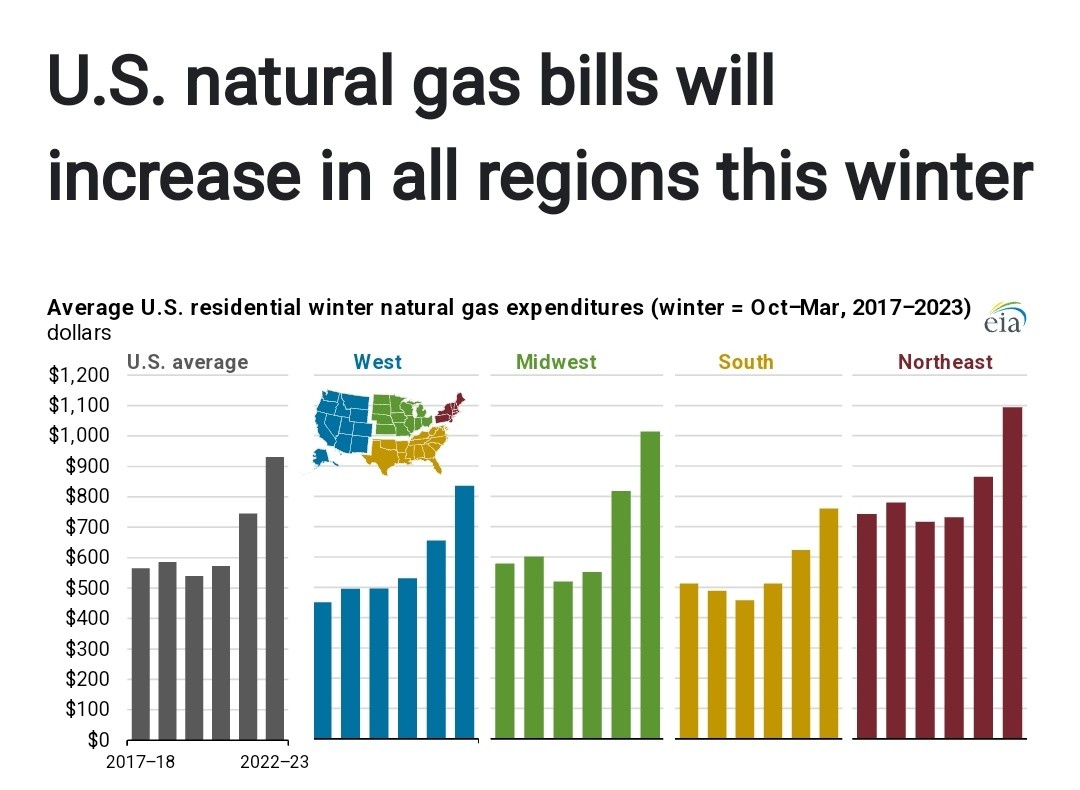 U.S. natural gas bills will increase in all regions this winter

Average U.S. residential winter natural gas expenditures (winter = Oct–Mar, 2017–2023)
dollars

eia

U.S. average
West
Midwest
South
Northeast

$1,200
$1,100
$1,000
$900
$800
$700
$600
$500
$400
$300
$200
$100
$0

2017–18
2022–23